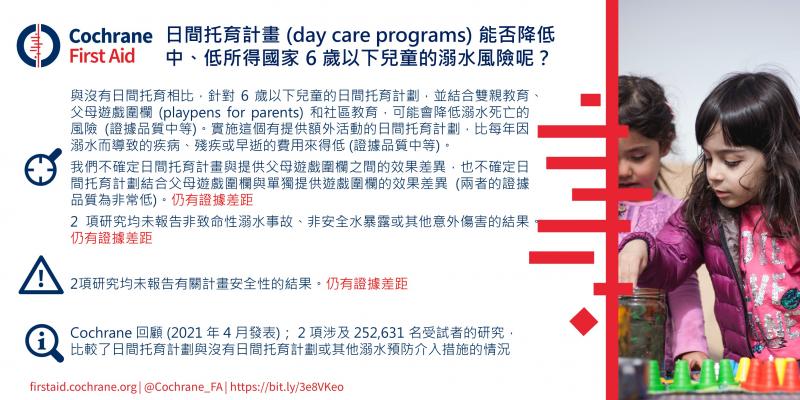 Cochrane First Aid

日間托育計畫 (day care programs) 能否降低中、低所得國家 6 歲以下兒童的溺水風險呢？

與沒有日間托育相比，針對 6 歲以下兒童的日間托育計劃，並結合雙親教育、父母遊戲圍欄 (playpens for parents) 和社區教育，可能會降低溺水死亡的風險 (證據品質中等)。實施這個有提供額外活動的日間托育計劃，比每年因溺水而導致的疾病、殘疾或早逝的費用來得低 (證據品質中等)。

我們不確定日間托育計畫與提供父母遊戲圍欄之間的效果差異，也不確定日間托育計劃結合父母遊戲圍欄與單獨提供遊戲圍欄的效果差異 (兩者的證據品質為非常低)。仍有證據差距

2 項研究均未報告非致命性溺水事故、非安全水暴露或其他意外傷害的結果。仍有證據差距

2項研究均未報告有關計畫安全性的結果。仍有證據差距

Cochrane 回顧 (2021 年 4 月發表)； 2 項涉及 252,631 名受試者的研究，比較了日間托育計劃與沒有日間托育計劃或其他溺水預防介入措施的情況

firstaid.cochrane.org | @Cochrane_FA | https://bit.ly/3e8VKeo